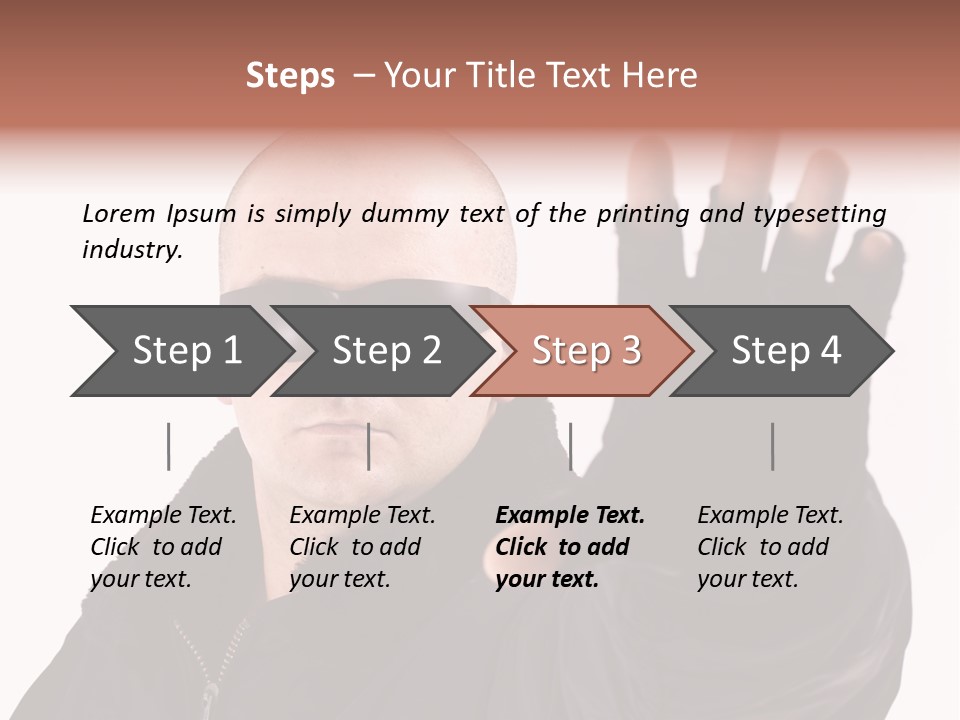 Steps – Your Title Text Here

Lorem Ipsum is simply dummy text of the printing and typesetting industry.

Step 1

Step 2

Step 3

Step 4

Example Text. Click to add your text.

Example Text. Click to add your text.

Example Text. Click to add your text.

Example Text. Click to add your text.